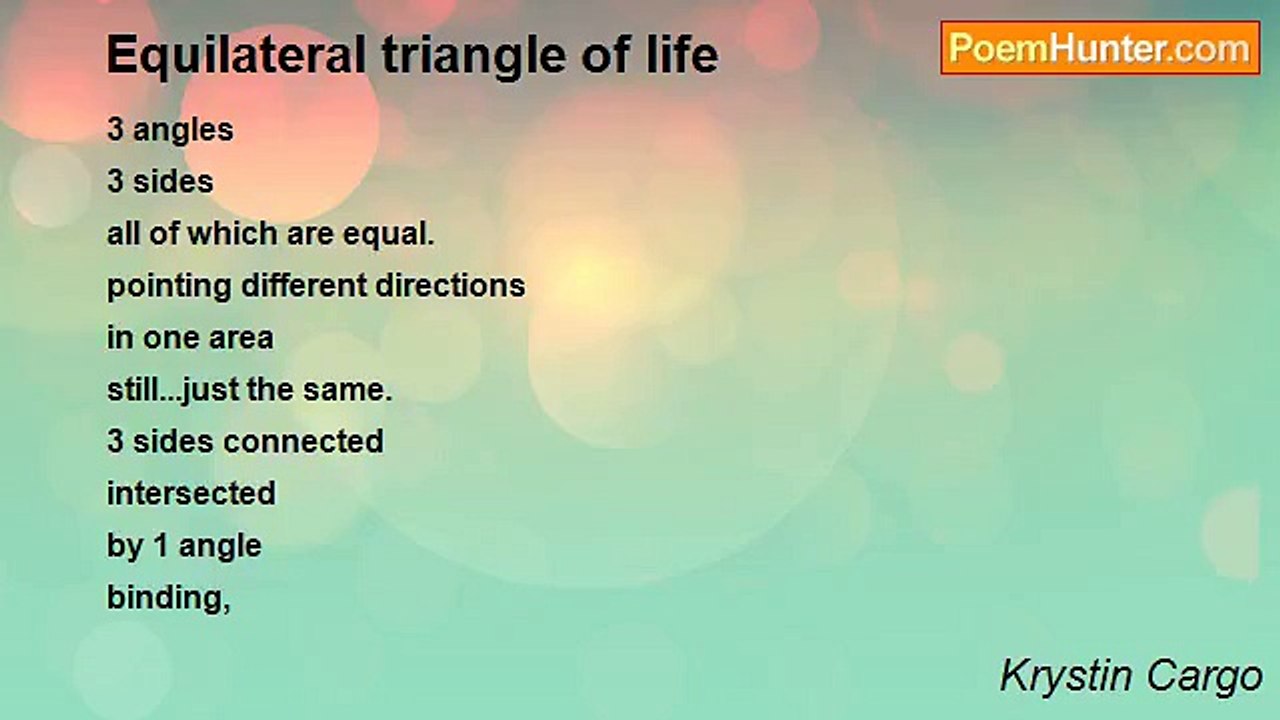 Equilateral triangle of life

PoemHunter.com

3 angles
3 sides
all of which are equal.
pointing different directions
in one area
still...just the same.
3 sides connected
intersected
by 1 angle
binding,

Krystin Cargo